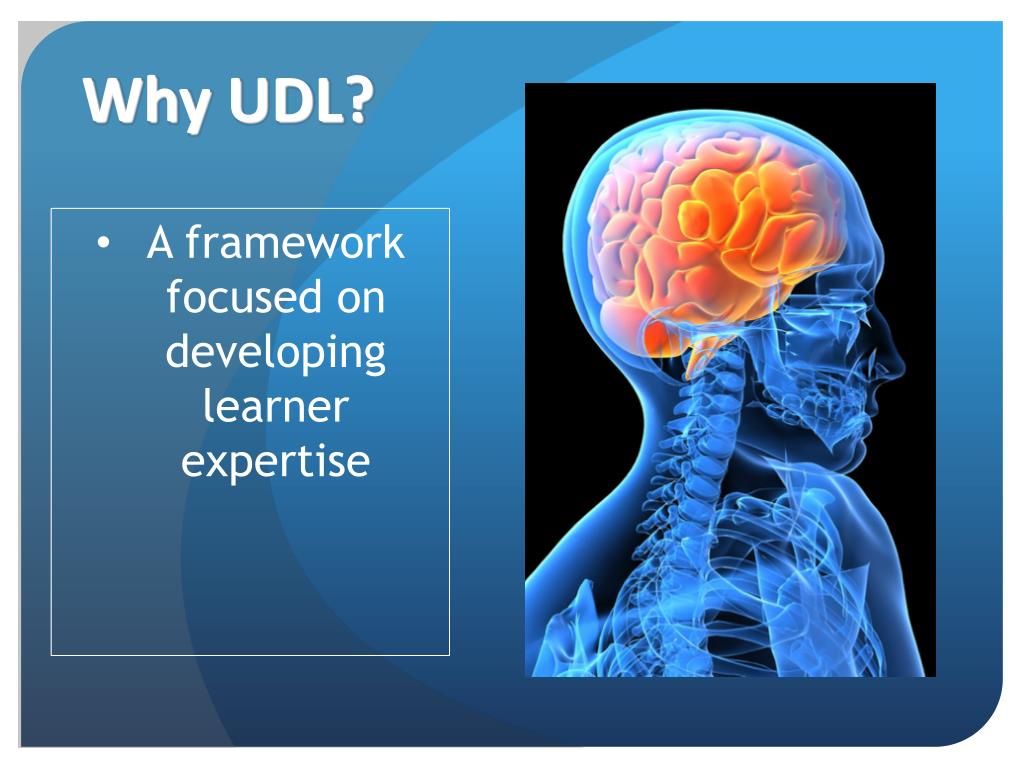 Why UDL?

• A framework focused on developing learner expertise